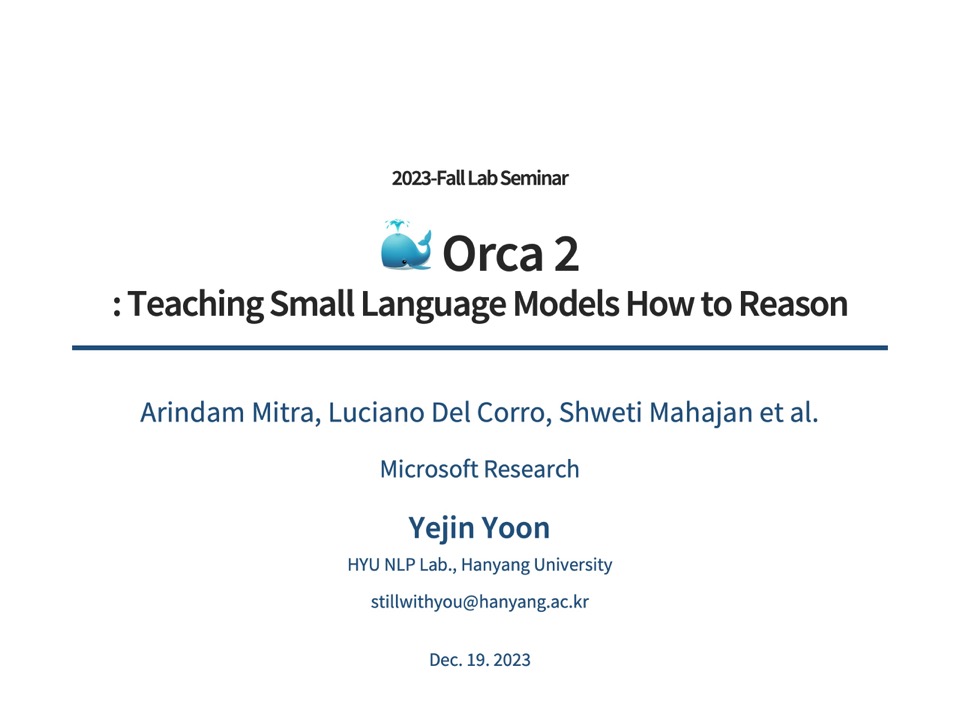 2023-Fall Lab Seminar

Orca 2
: Teaching Small Language Models How to Reason

Arindam Mitra, Luciano Del Corro, Shweti Mahajan et al.

Microsoft Research

Yejin Yoon

HYU NLP Lab., Hanyang University

stillwithyou@hanyang.ac.kr

Dec. 19. 2023